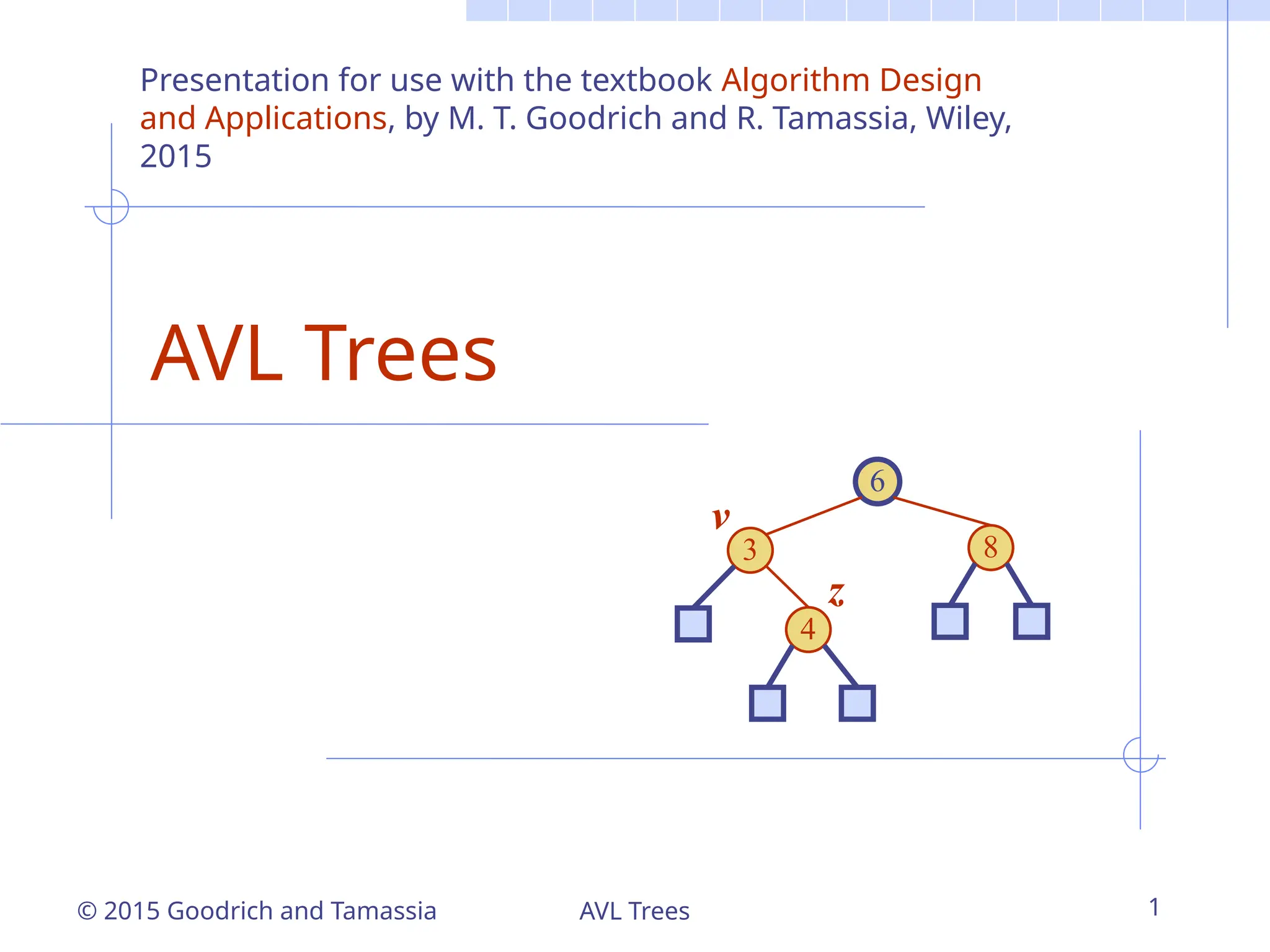 Presentation for use with the textbook Algorithm Design and Applications, by M. T. Goodrich and R. Tamassia, Wiley, 2015

AVL Trees

6
v
3
8
z
4

© 2015 Goodrich and Tamassia AVL Trees 1